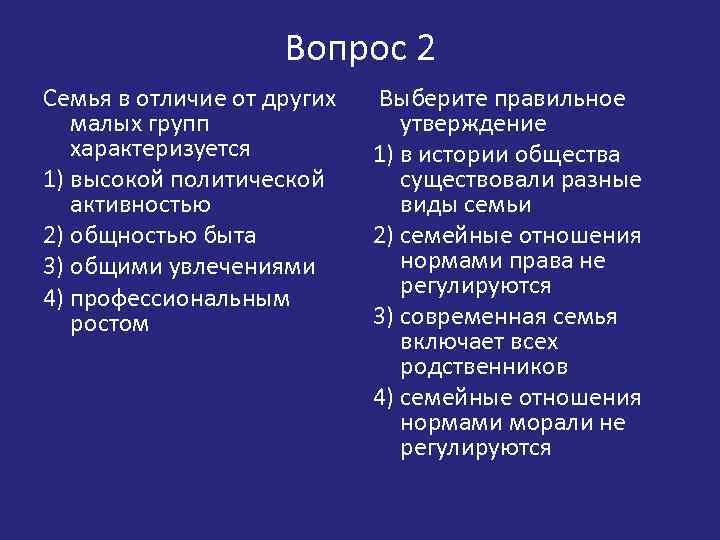 Вопрос 2

Семья в отличие от других малых групп характеризуется

1) высокой политической активностью

2) общностью быта

3) общими увлечениями

4) профессиональным ростом

Выберите правильное утверждение

1) в истории общества существовали разные виды семьи

2) семейные отношения нормами права не регулируются

3) современная семья включает всех родственников

4) семейные отношения нормами морали не регулируются